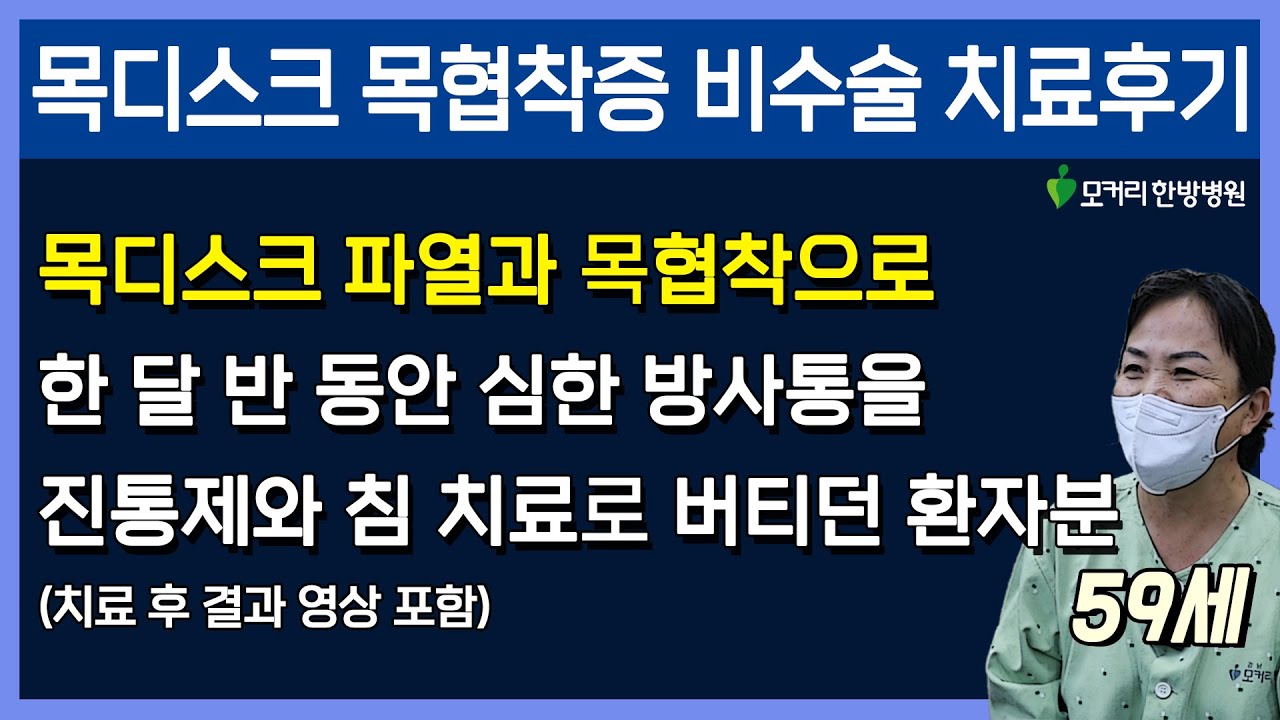 목디스크 목협착증 비수술 치료후기

모커리 한방병원

목디스크 파열과 목협착으로

한 달 반 동안 심한 방사통을

진통제와 침 치료로 버티던 환자분

(치료 후 결과 영상 포함)

59세

모커리